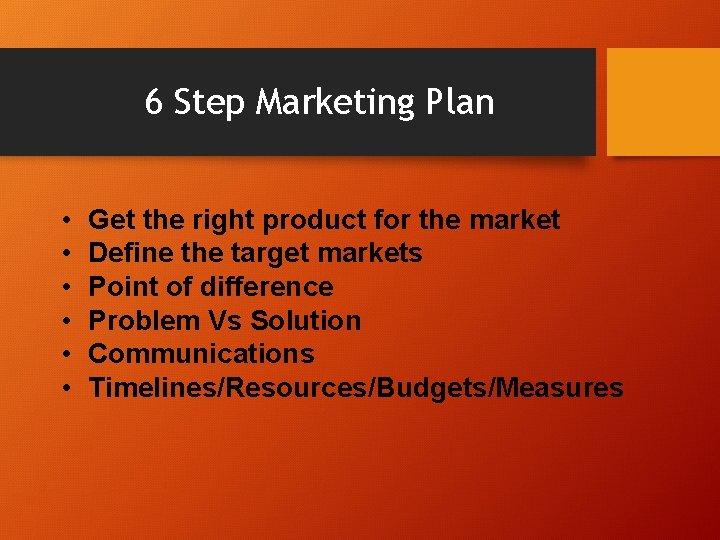 6 Step Marketing Plan

• Get the right product for the market
• Define the target markets
• Point of difference
• Problem Vs Solution
• Communications
• Timelines/Resources/Budgets/Measures